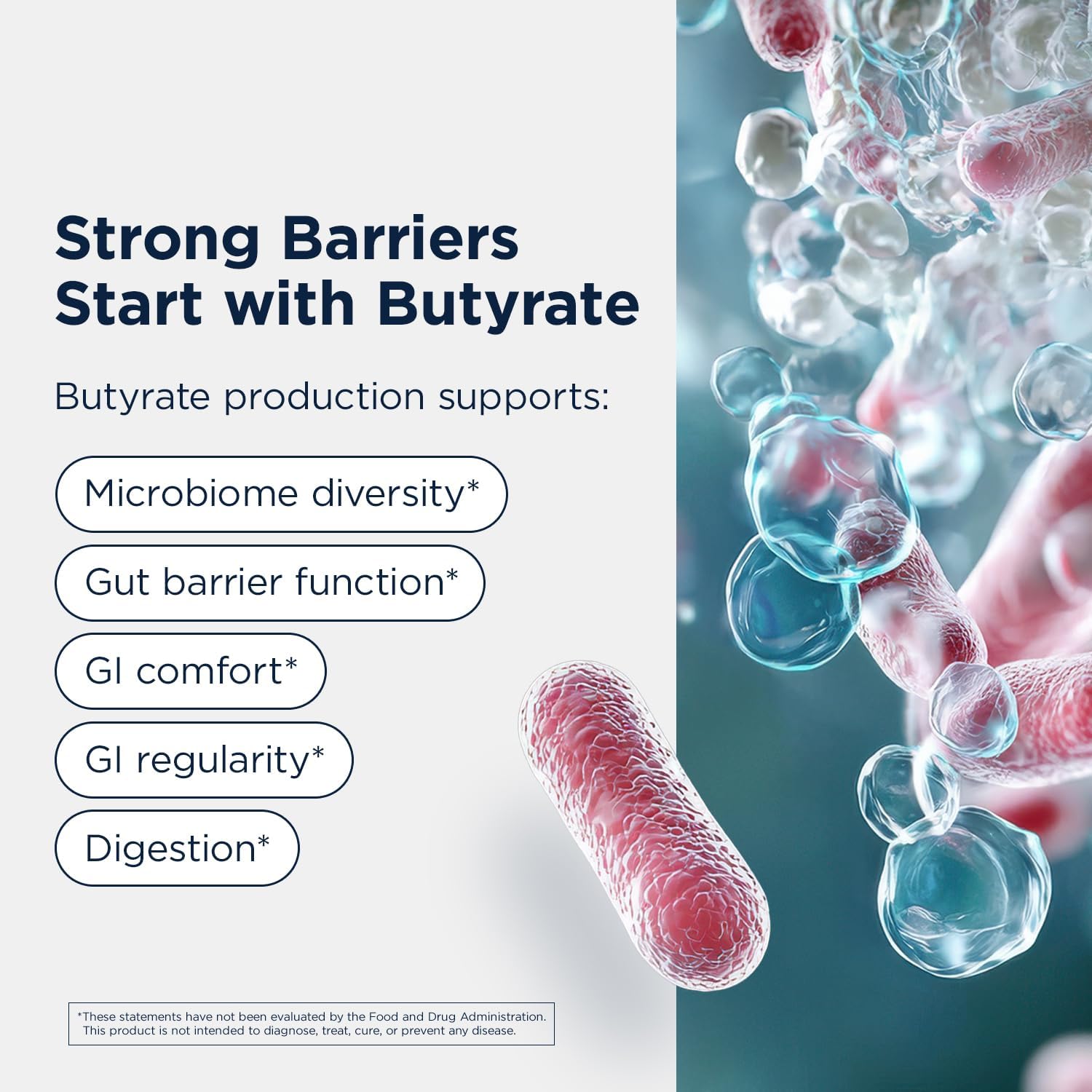 Strong Barriers Start with Butyrate

Butyrate production supports:

Microbiome diversity*

Gut barrier function*

GI comfort*

GI regularity*

Digestion*

*These statements have not been evaluated by the Food and Drug Administration. This product is not intended to diagnose, treat, cure, or prevent any disease.